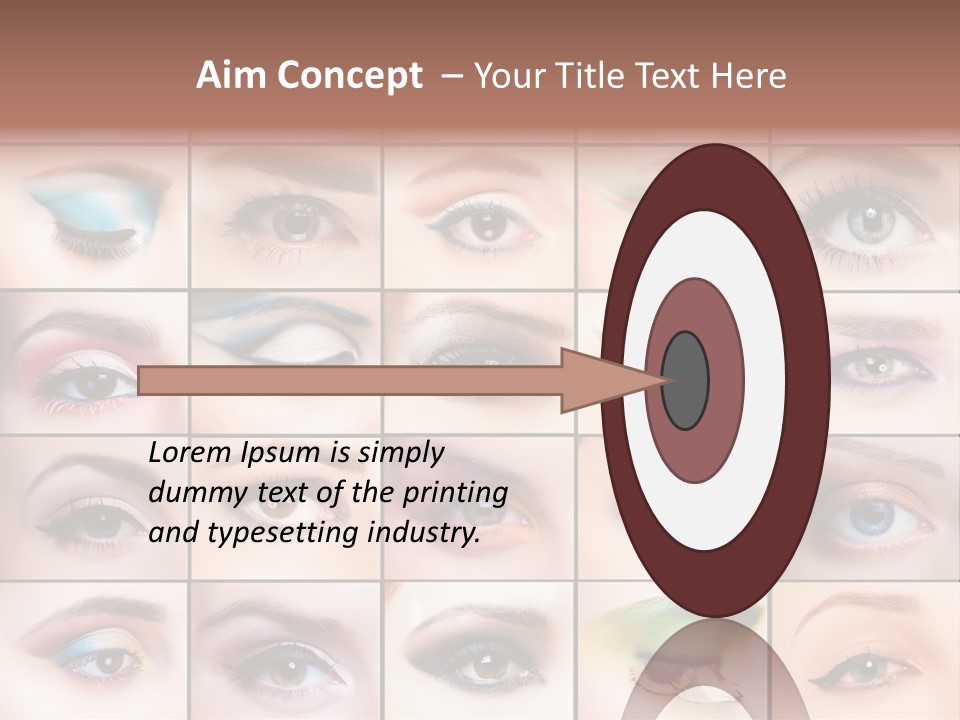 Aim Concept – Your Title Text Here

Lorem Ipsum is simply dummy text of the printing and typesetting industry.